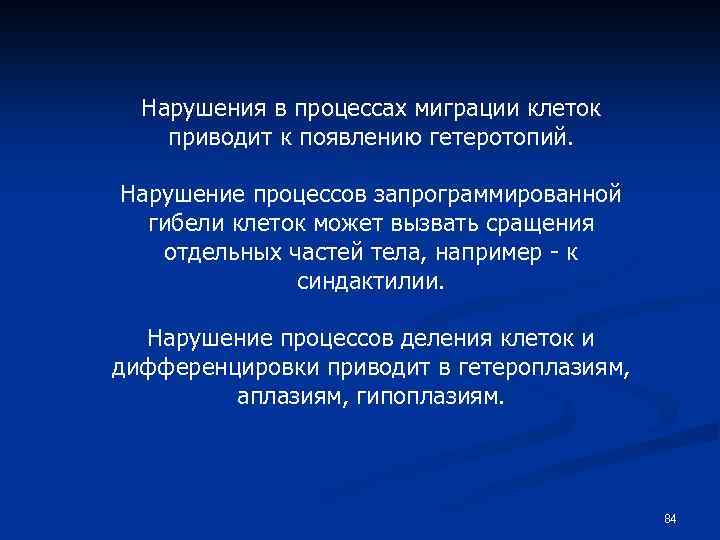 Нарушения в процессах миграции клеток приводит к появлению гетеротопий.

Нарушение процессов запрограммированной гибели клеток может вызвать сращения отдельных частей тела, например - к синдактилии.

Нарушение процессов деления клеток и дифференцировки приводит в гетероплазиям, аплазиям, гипоплазиям.

84